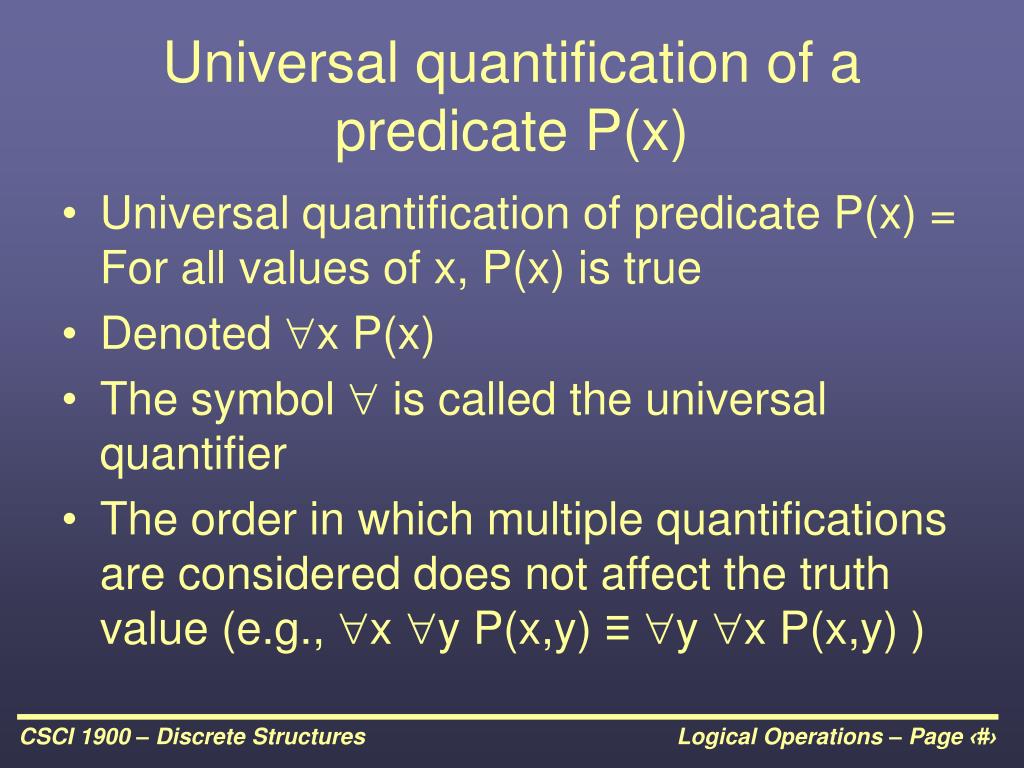 Universal quantification of a predicate P(x)

• Universal quantification of predicate P(x) = For all values of x, P(x) is true

• Denoted $\forall$x P(x)

• The symbol $\forall$ is called the universal quantifier

• The order in which multiple quantifications are considered does not affect the truth value (e.g., $\forall$x $\forall$y P(x,y) ≡ $\forall$y $\forall$x P(x,y) )

CSCI 1900 – Discrete Structures

Logical Operations – Page ‹#›